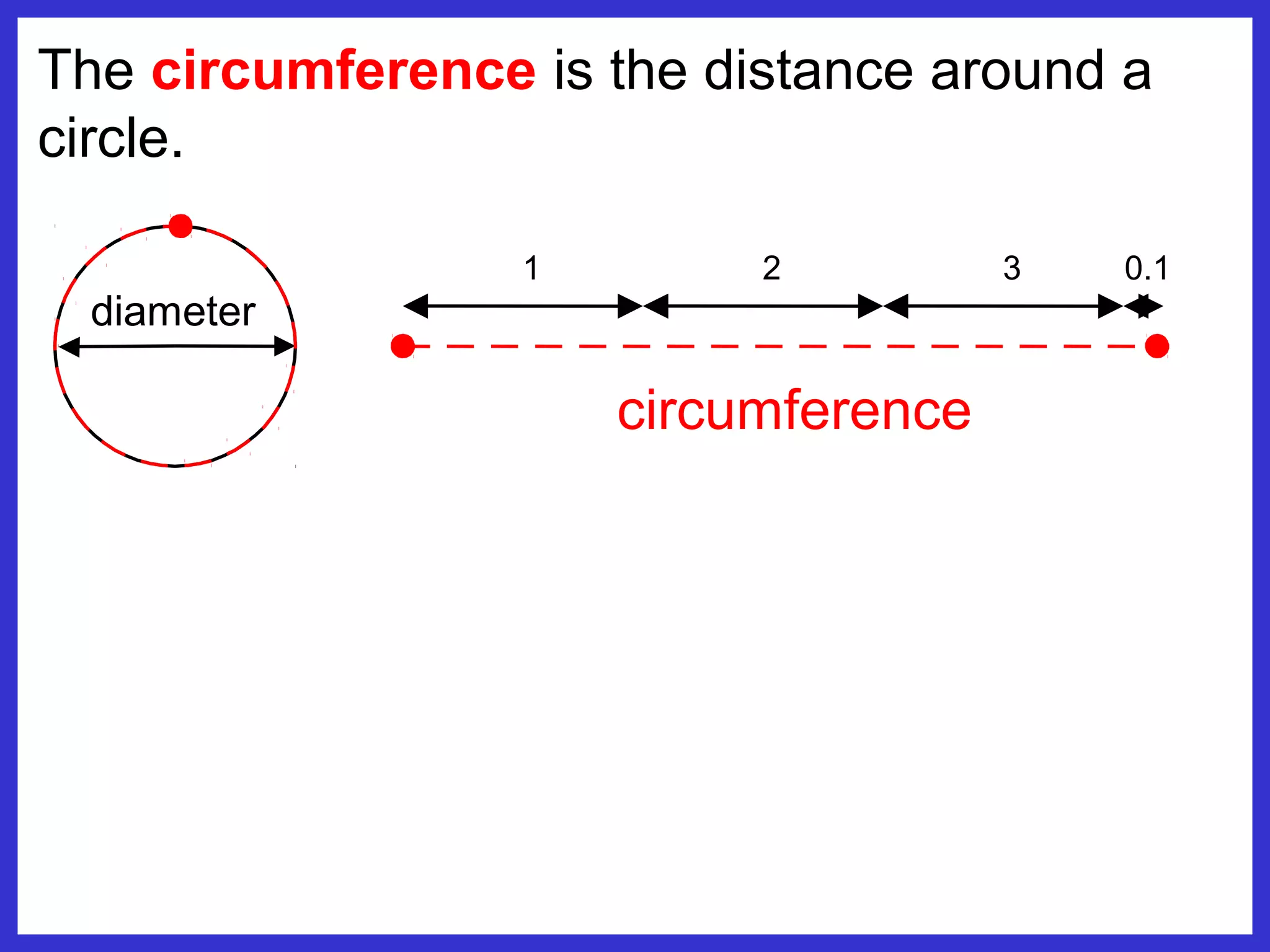 The circumference is the distance around a circle.

diameter

1

2

3

0.1

circumference